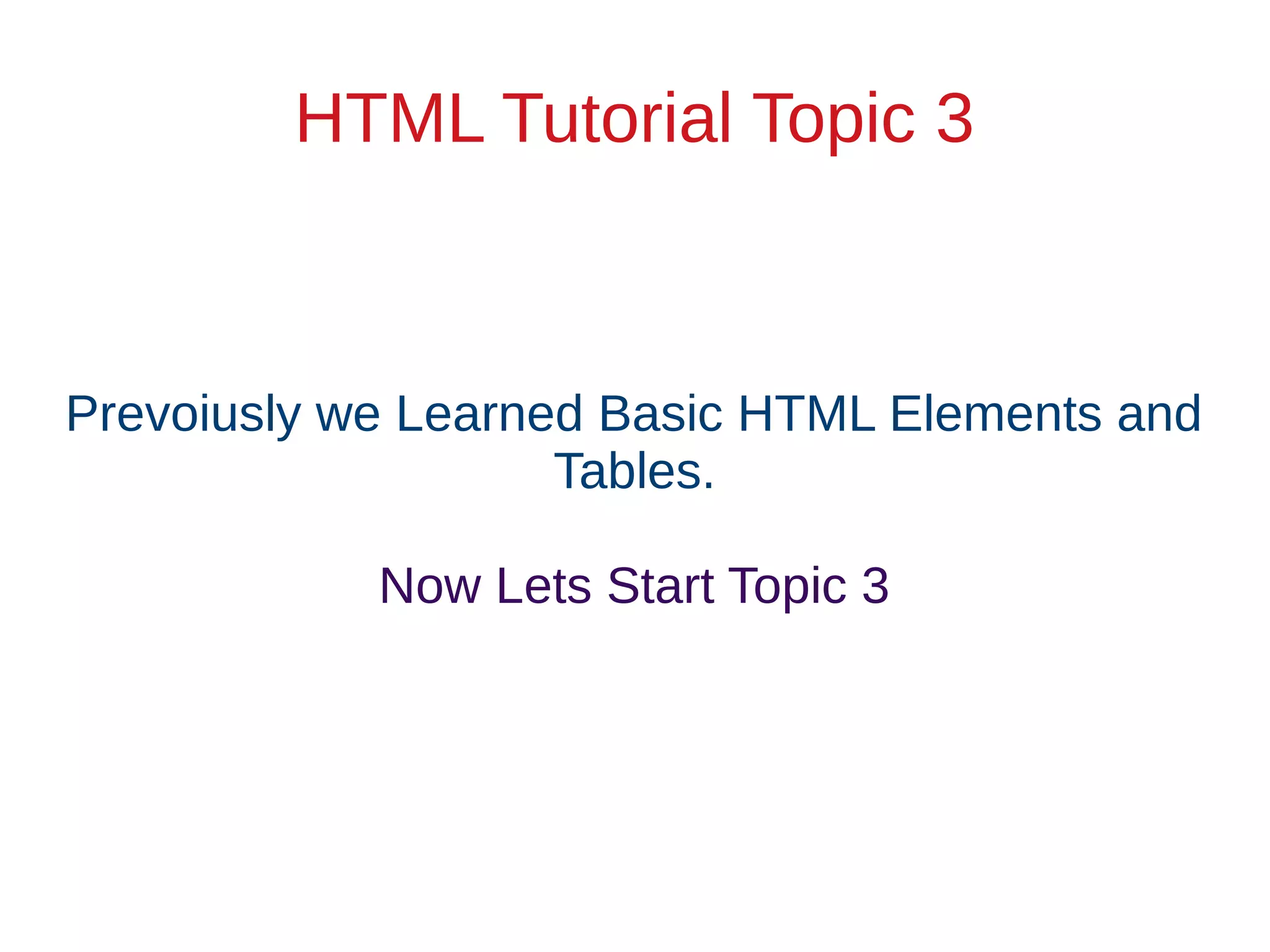 HTML Tutorial Topic 3

Prevoiusly we Learned Basic HTML Elements and Tables.

Now Lets Start Topic 3